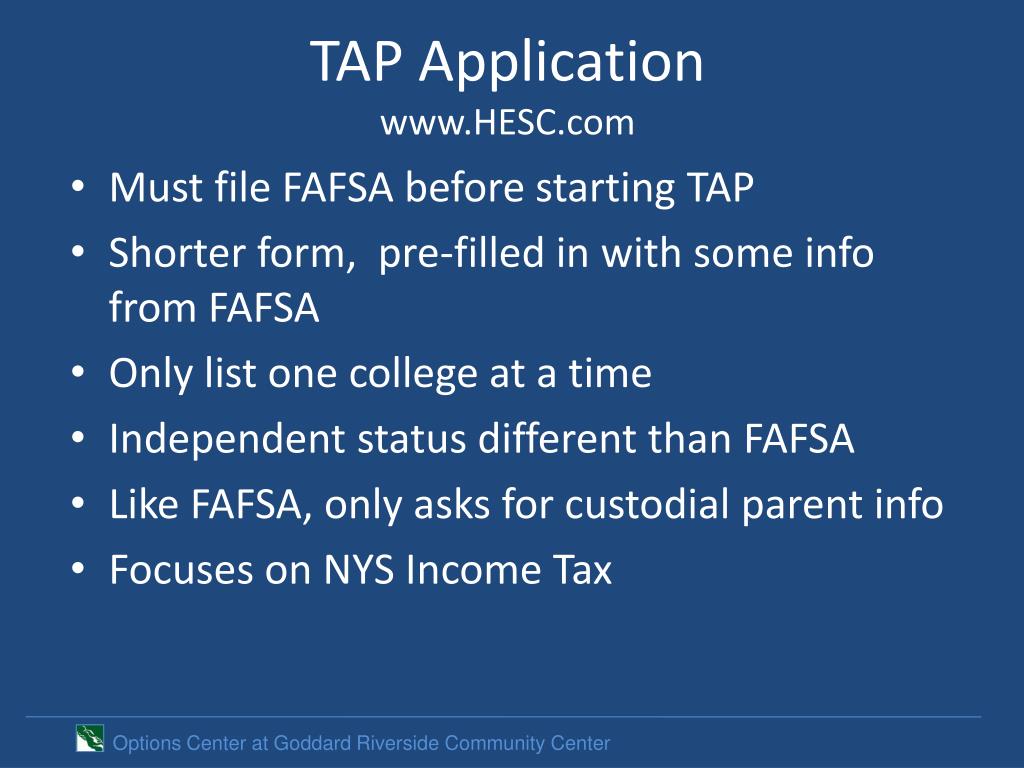 TAP Application
www.HESC.com

• Must file FAFSA before starting TAP
• Shorter form, pre-filled in with some info from FAFSA
• Only list one college at a time
• Independent status different than FAFSA
• Like FAFSA, only asks for custodial parent info
• Focuses on NYS Income Tax

Options Center at Goddard Riverside Community Center